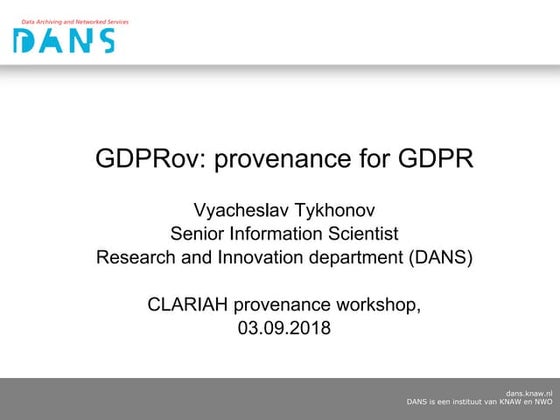 Data Archiving and Networked Services
DANS

GDPRov: provenance for GDPR

Vyacheslav Tykhonov
Senior Information Scientist
Research and Innovation department (DANS)

CLARIAH provenance workshop,
03.09.2018

dans.knaw.nl
DANS is een instituut van KNAW en NWO